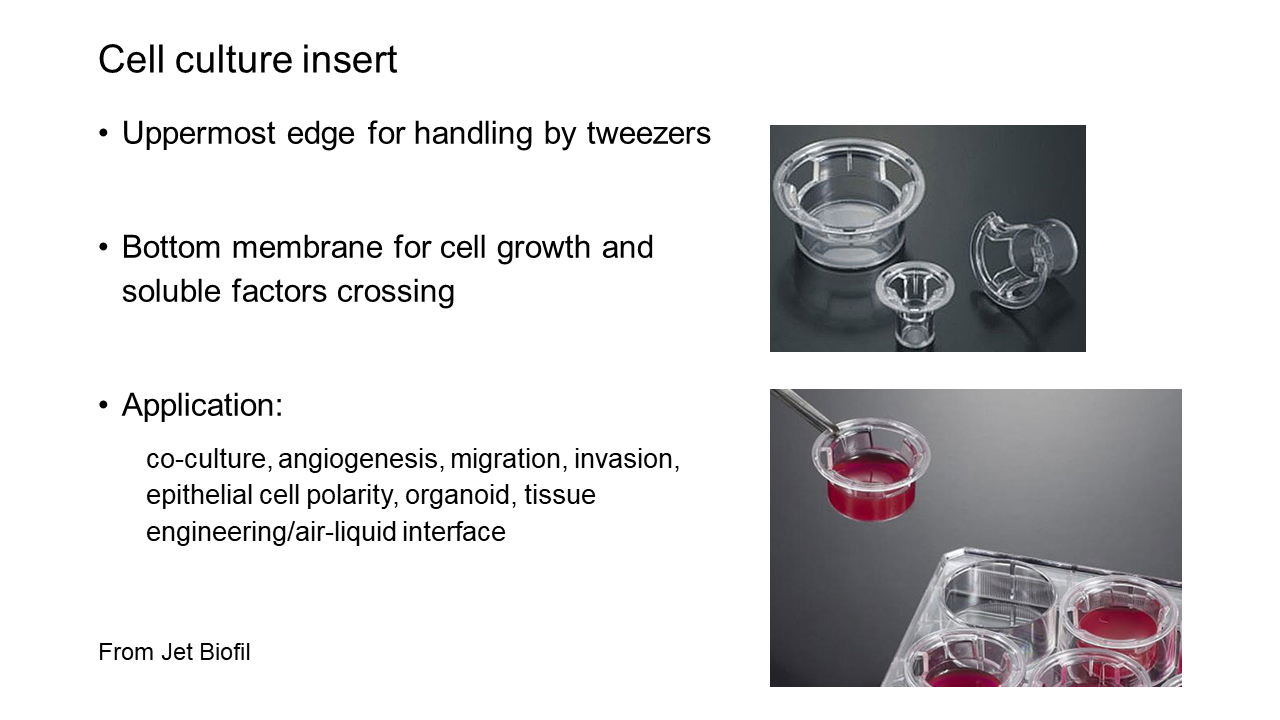 Cell culture insert

• Uppermost edge for handling by tweezers

• Bottom membrane for cell growth and soluble factors crossing

• Application:

co-culture, angiogenesis, migration, invasion, epithelial cell polarity, organoid, tissue engineering/air-liquid interface

From Jet Biofil